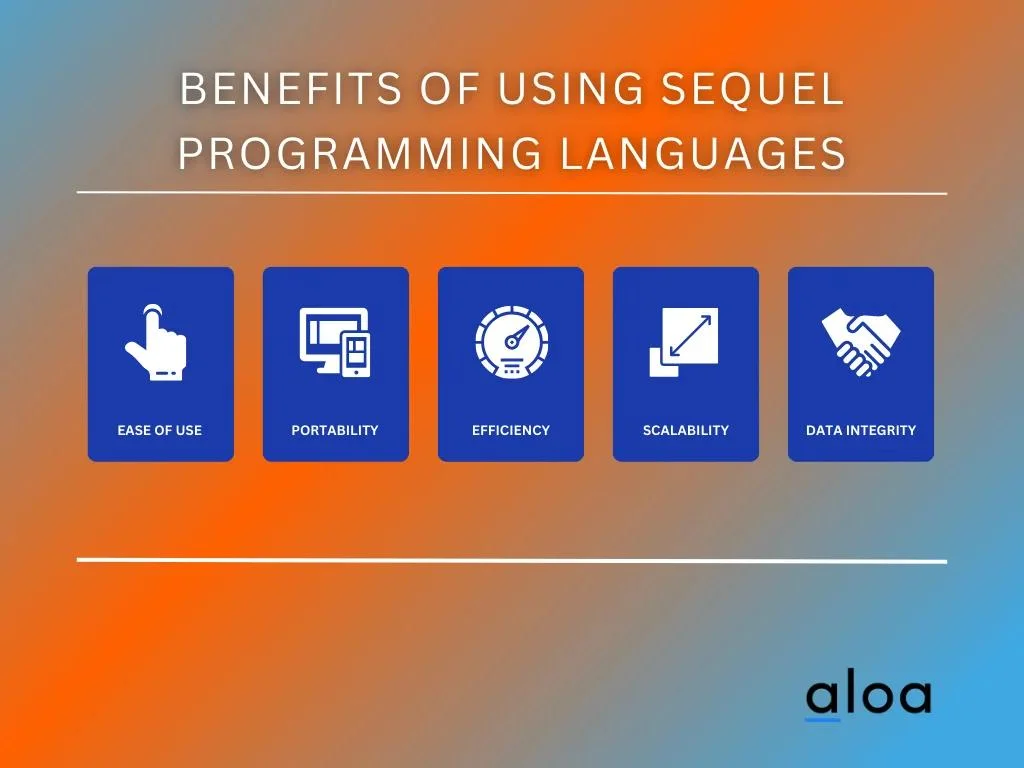 BENEFITS OF USING SEQUEL PROGRAMMING LANGUAGES

EASE OF USE

PORTABILITY

EFFICIENCY

SCALABILITY

DATA INTEGRITY

aloa